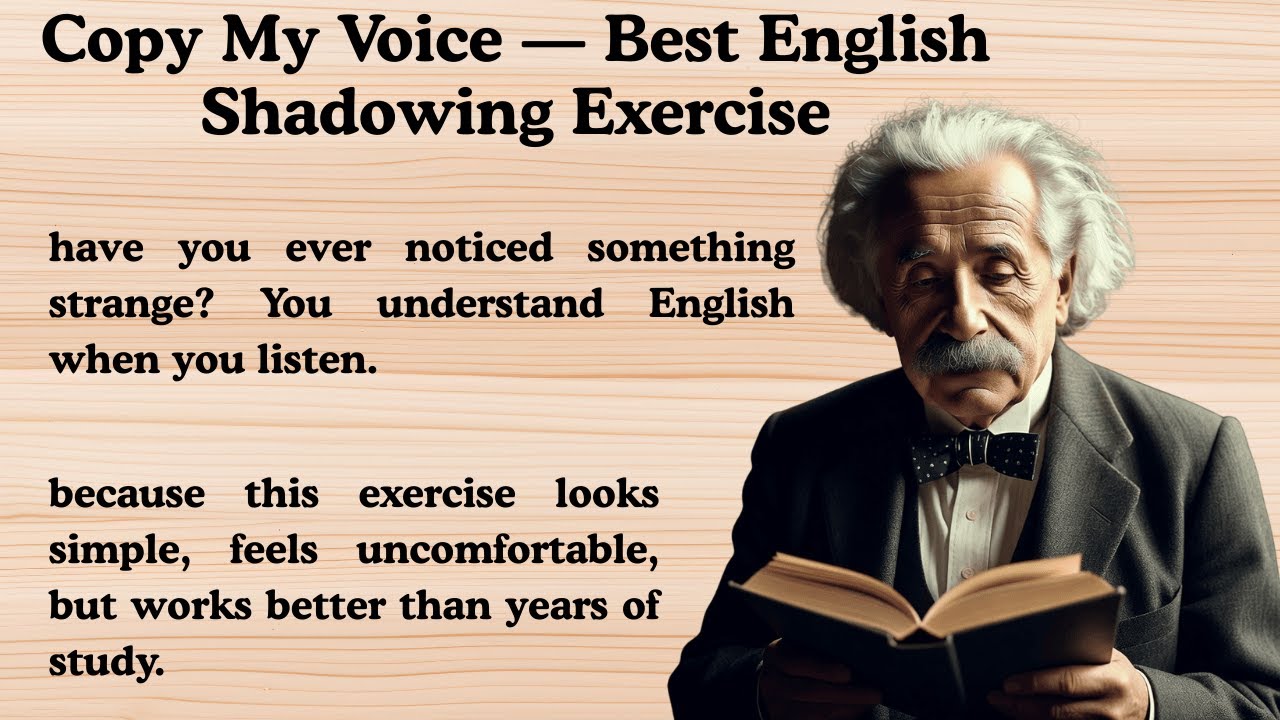 Copy My Voice — Best English Shadowing Exercise

have you ever noticed something strange? You understand English when you listen.

because this exercise looks simple, feels uncomfortable, but works better than years of study.